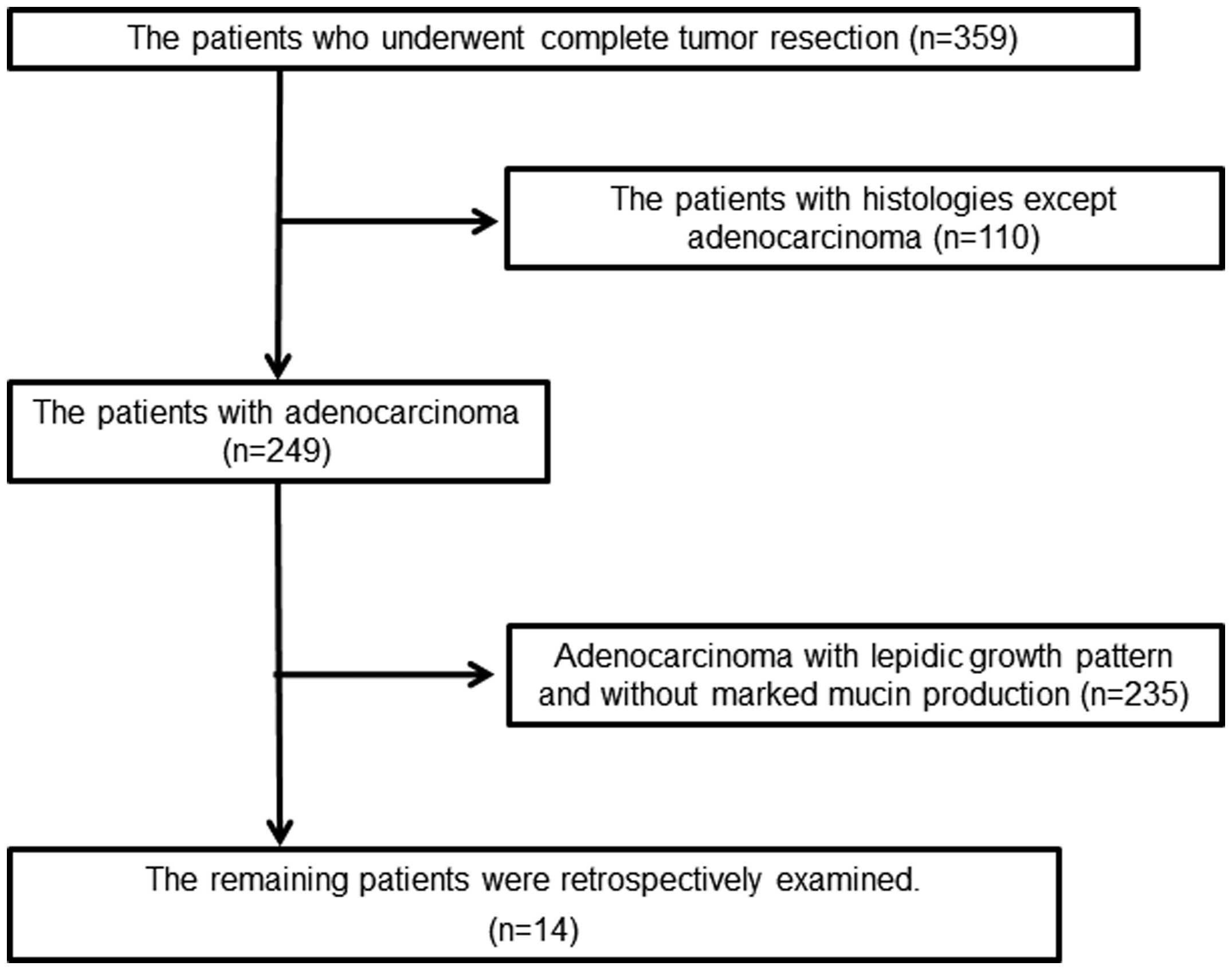 The patients who underwent complete tumor resection (n=359)

The patients with histologies except adenocarcinoma (n=110)

The patients with adenocarcinoma (n=249)

Adenocarcinoma with lepidic growth pattern and without marked mucin production (n=235)

The remaining patients were retrospectively examined.
(n=14)